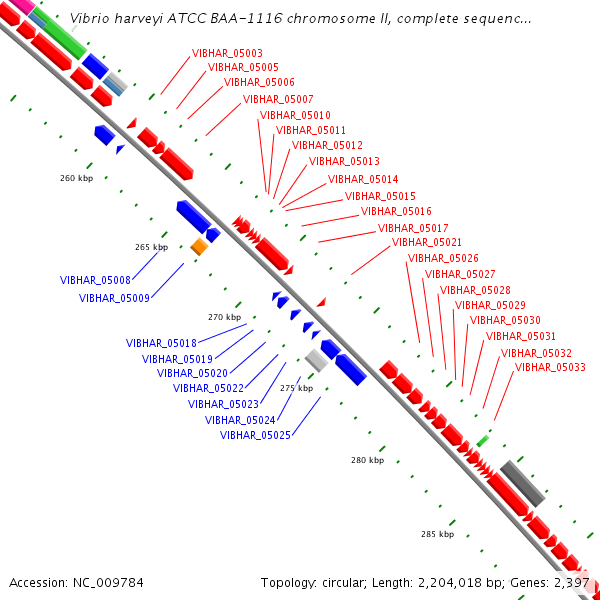 Vibrio harveyi ATCC BAA-1116 chromosome II, complete sequenc...

VIBHAR_05003
VIBHAR_05005
VIBHAR_05006
VIBHAR_05007
VIBHAR_05010
VIBHAR_05011
VIBHAR_05012
VIBHAR_05013
VIBHAR_05014
VIBHAR_05015
VIBHAR_05016
VIBHAR_05017
VIBHAR_05021
VIBHAR_05026
VIBHAR_05027
VIBHAR_05028
VIBHAR_05029
VIBHAR_05030
VIBHAR_05031
VIBHAR_05032
VIBHAR_05033

260 kbp
265 kbp
VIBHAR_05008
VIBHAR_05009
270 kbp
VIBHAR_05018
VIBHAR_05019
VIBHAR_05020
VIBHAR_05022
VIBHAR_05023
VIBHAR_05024
VIBHAR_05025
275 kbp
280 kbp
285 kbp

Accession: NC_009784
Topology: circular; Length: 2,204,018 bp; Genes: 2,397